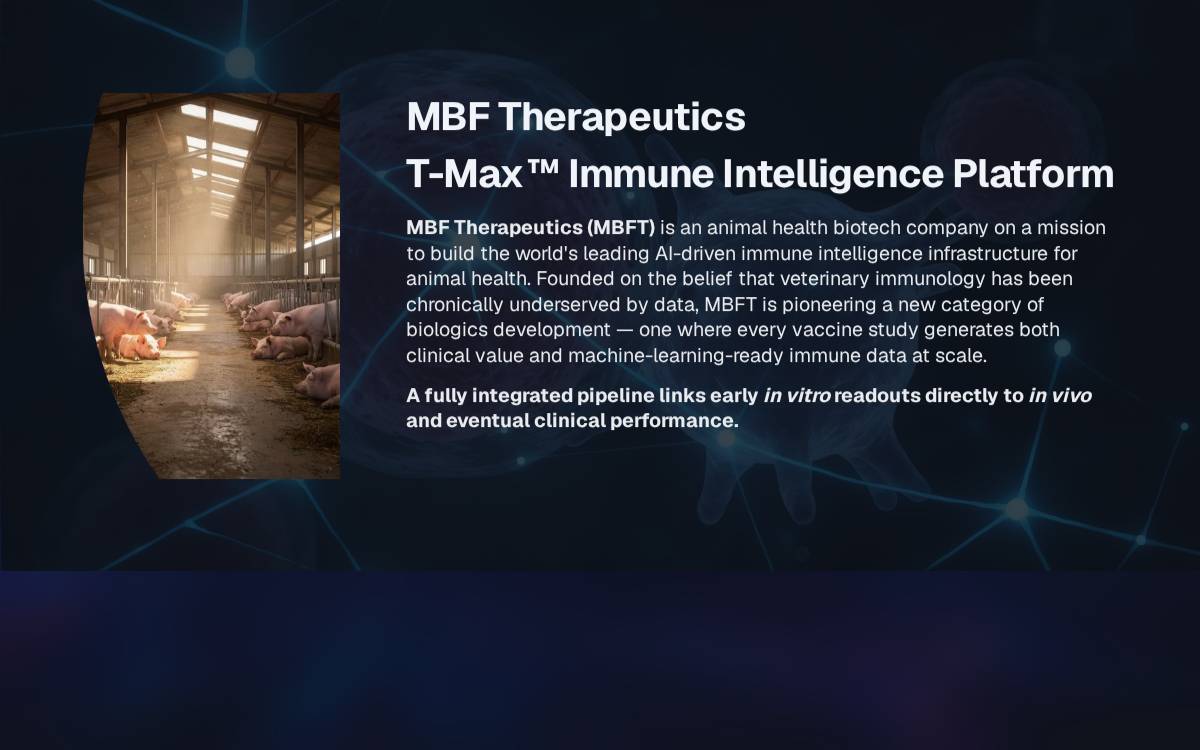 MBF Therapeutics
T-Max™ Immune Intelligence Platform

MBF Therapeutics (MBFT) is an animal health biotech company on a mission to build the world's leading AI-driven immune intelligence infrastructure for animal health. Founded on the belief that veterinary immunology has been chronically underserved by data, MBFT is pioneering a new category of biologics development — one where every vaccine study generates both clinical value and machine-learning-ready immune data at scale.

A fully integrated pipeline links early in vitro readouts directly to in vivo and eventual clinical performance.